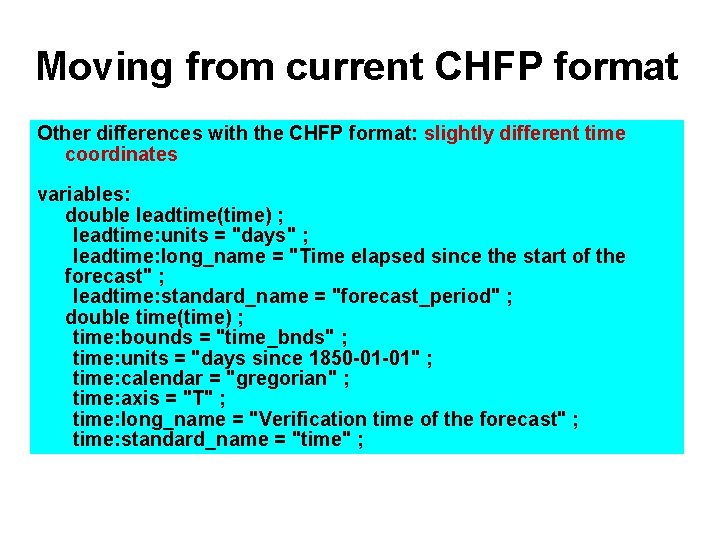 Moving from current CHFP format

Other differences with the CHFP format: slightly different time coordinates

variables:
double leadtime(time) ;
leadtime:units = "days" ;
leadtime:long_name = "Time elapsed since the start of the forecast" ;
leadtime:standard_name = "forecast_period" ;
double time(time) ;
time:bounds = "time_bnds" ;
time:units = "days since 1850-01-01" ;
time:calendar = "gregorian" ;
time:axis = "T" ;
time:long_name = "Verification time of the forecast" ;
time:standard_name = "time" ;